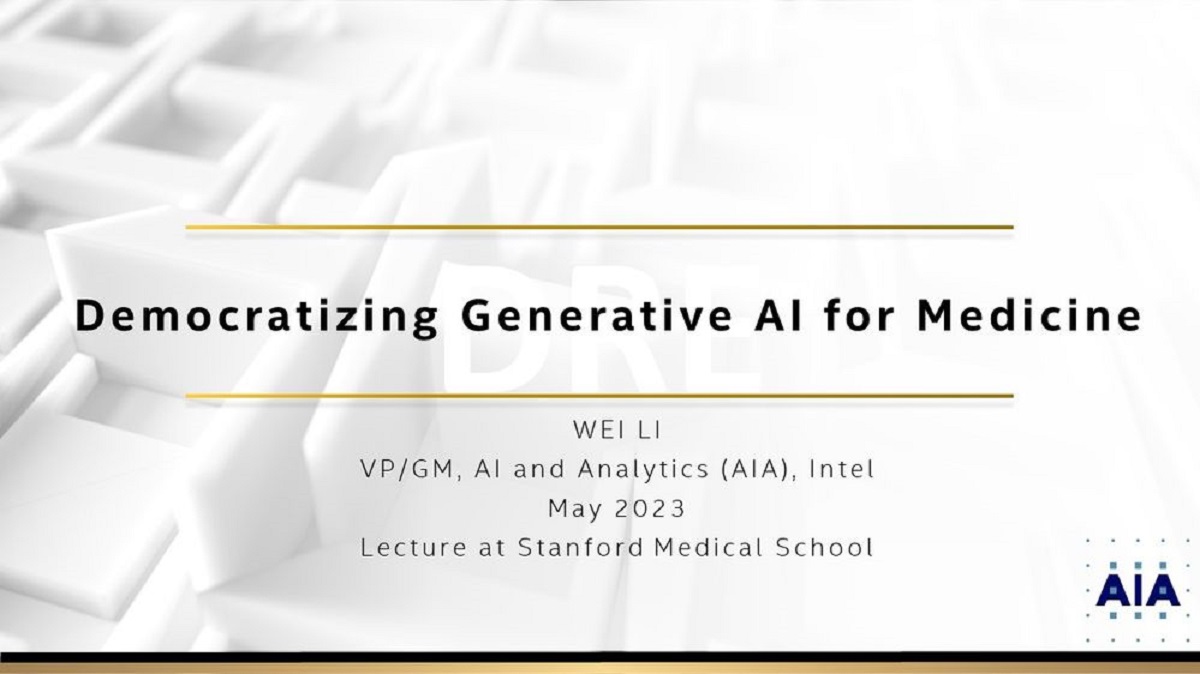 Democratizing Generative AI for Medicine

WEI LI
VP/GM, AI and Analytics (AIA), Intel
May 2023
Lecture at Stanford Medical School

AIA